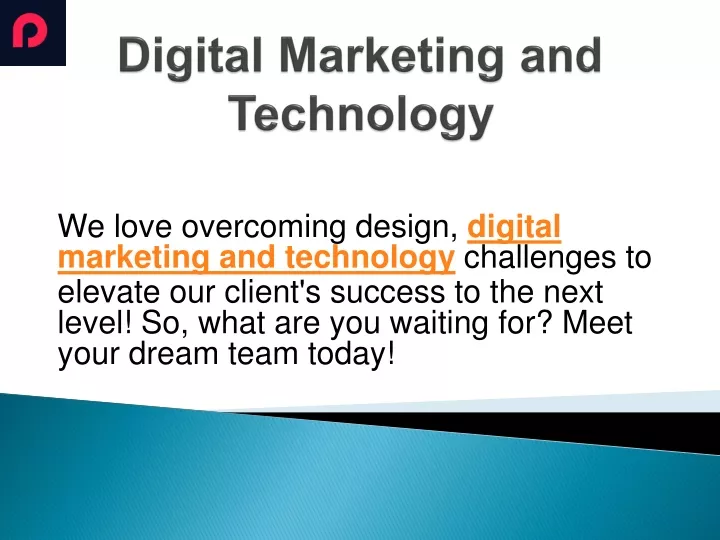 Digital Marketing and Technology

We love overcoming design, digital marketing and technology challenges to elevate our client's success to the next level! So, what are you waiting for? Meet your dream team today!